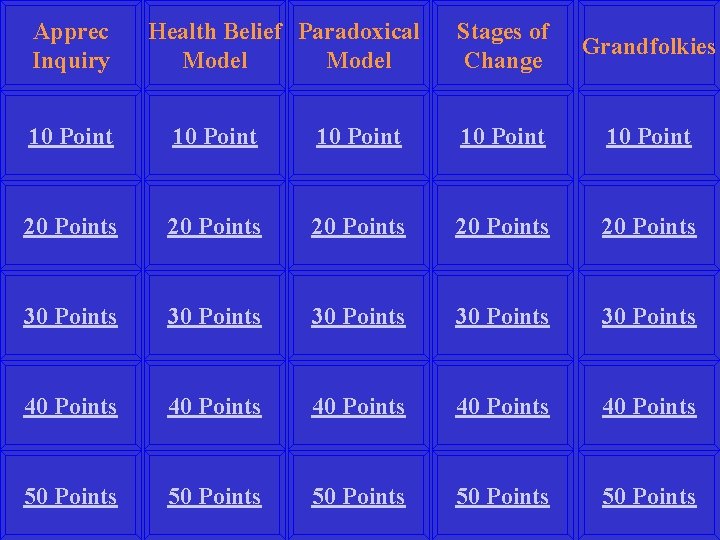 | Apprec Inquiry | Health Belief Model | Paradoxical Model | Stages of Change | Grandfolkies |
|---|---|---|---|---|
| 10 Point | 10 Point | 10 Point | 10 Point | 10 Point |
| 20 Points | 20 Points | 20 Points | 20 Points | 20 Points |
| 30 Points | 30 Points | 30 Points | 30 Points | 30 Points |
| 40 Points | 40 Points | 40 Points | 40 Points | 40 Points |
| 50 Points | 50 Points | 50 Points | 50 Points | 50 Points |